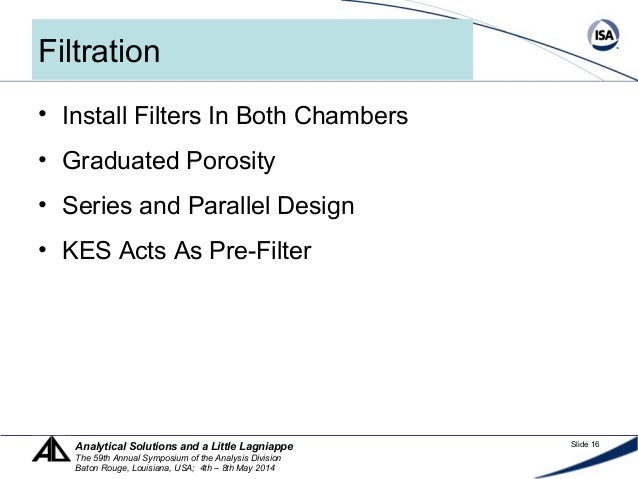 Filtration

ISA

• Install Filters In Both Chambers

• Graduated Porosity

• Series and Parallel Design

• KES Acts As Pre-Filter

Analytical Solutions and a Little Lagniappe
The 59th Annual Symposium of the Analysis Division
Baton Rouge, Louisiana, USA; 4th – 8th May 2014

Slide 16